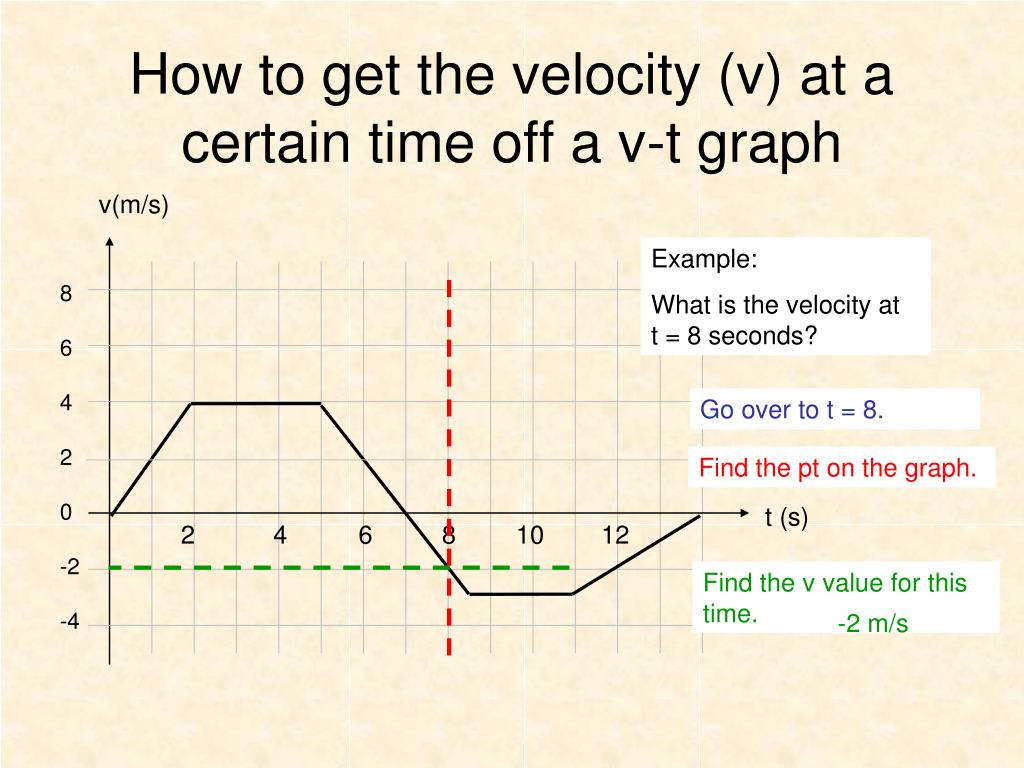 How to get the velocity (v) at a certain time off a v-t graph

v(m/s)

8
6
4
2
0
-2
-4

2 4 6 8 10 12

t (s)

Example:

What is the velocity at t = 8 seconds?

Go over to t = 8.

Find the pt on the graph.

Find the v value for this time.

-2 m/s